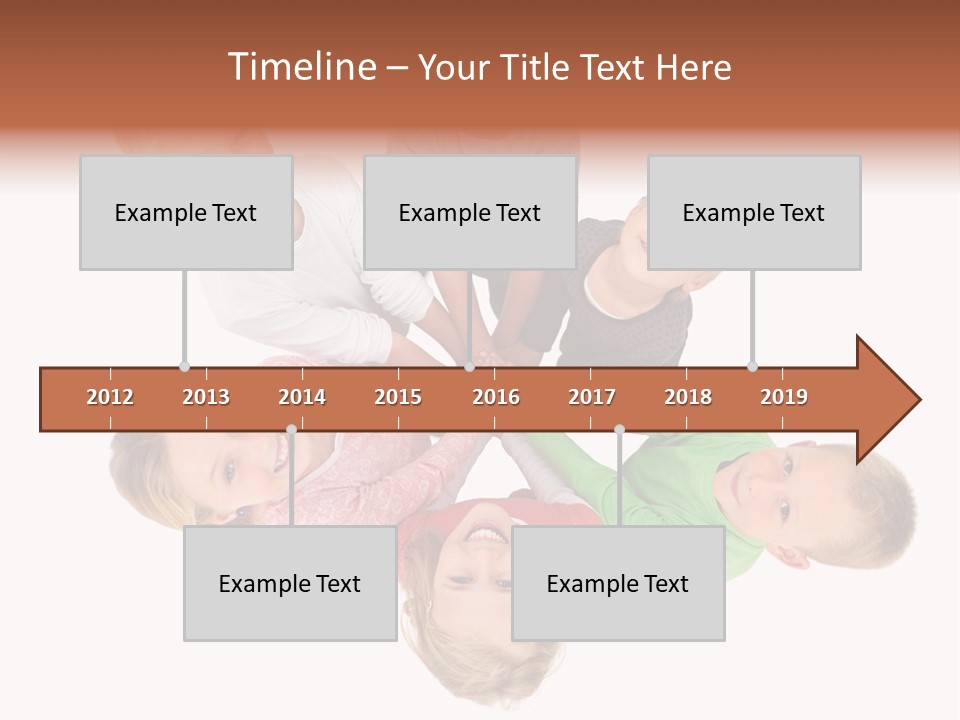 Timeline – Your Title Text Here

Example Text

Example Text

Example Text

2012 2013 2014 2015 2016 2017 2018 2019

Example Text

Example Text